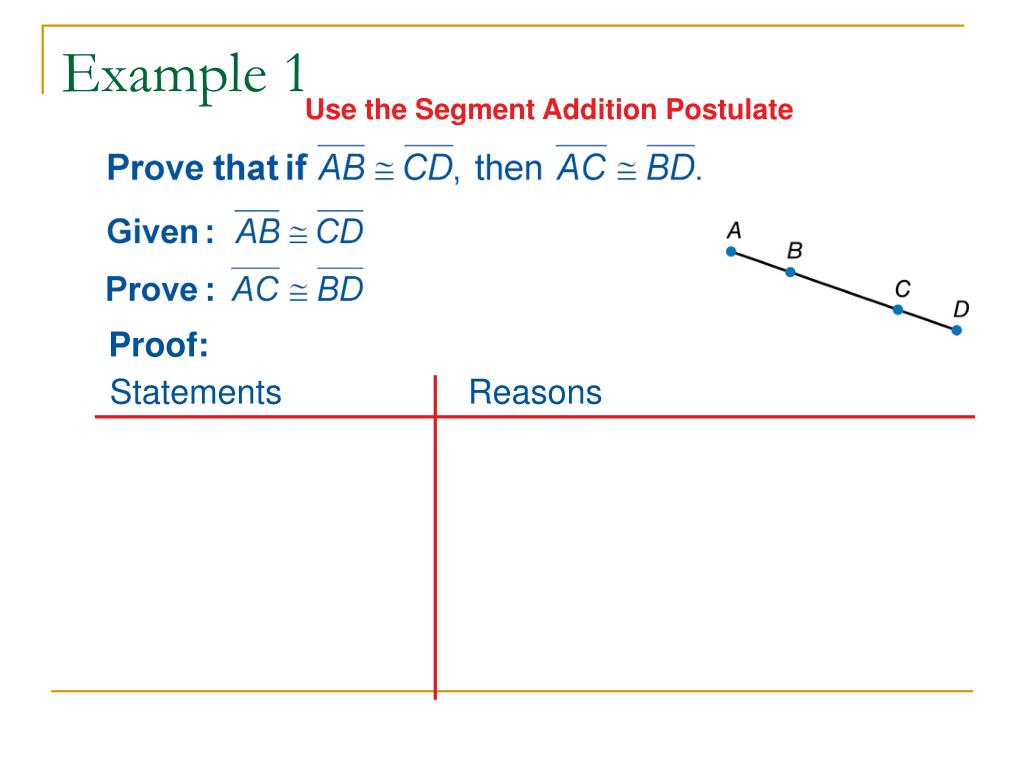 Example 1

Use the Segment Addition Postulate

Prove that if $\overline{AB} \cong \overline{CD}$, then $\overline{AC} \cong \overline{BD}$.

Given: $\overline{AB} \cong \overline{CD}$

Prove: $\overline{AC} \cong \overline{BD}$

A B C D

Proof:

| Statements | Reasons |
|---|---|
| | |